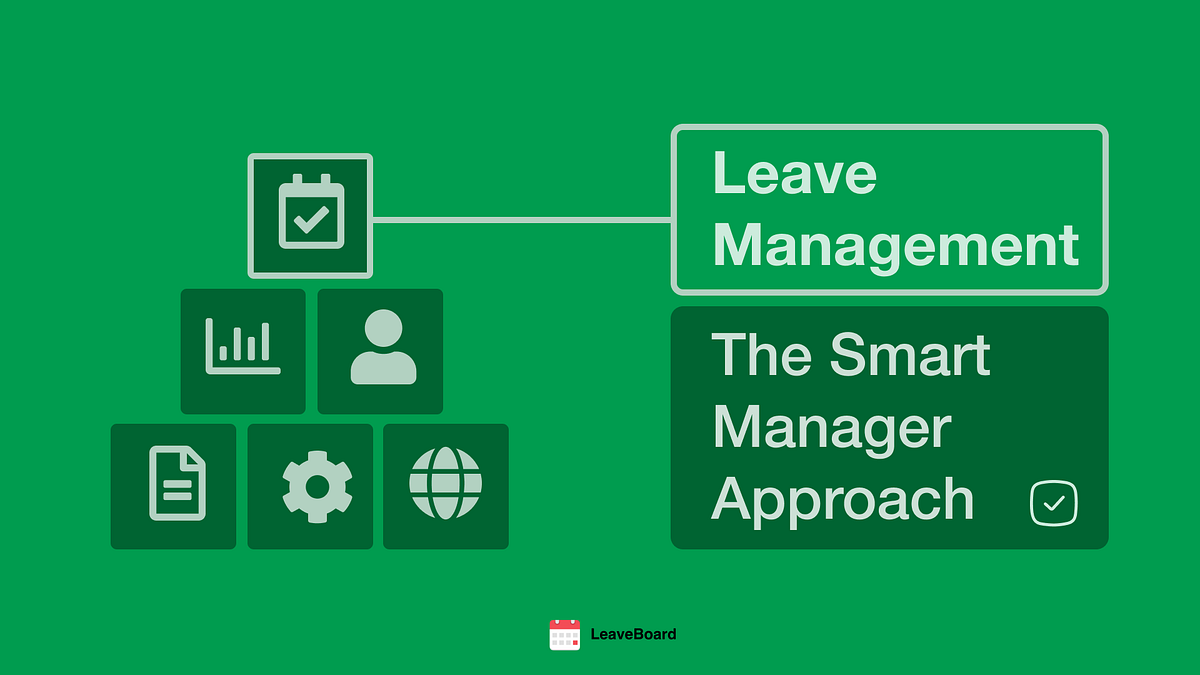 Leave Management

The Smart Manager Approach

LeaveBoard